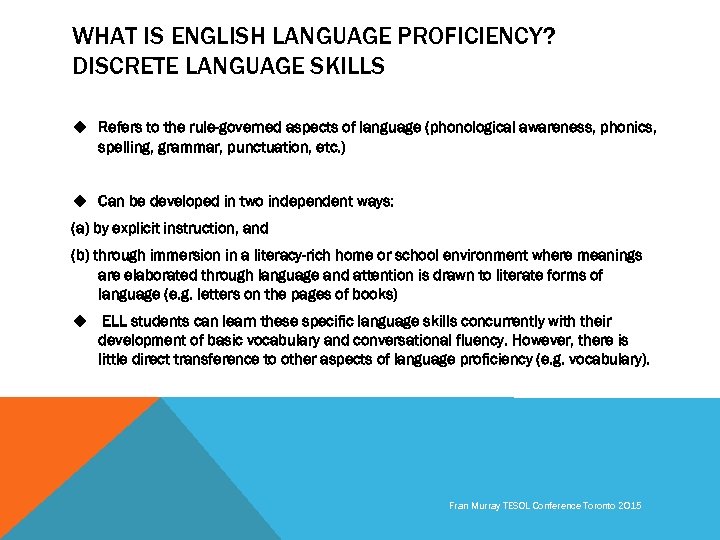 WHAT IS ENGLISH LANGUAGE PROFICIENCY?
DISCRETE LANGUAGE SKILLS

◆ Refers to the rule-governed aspects of language (phonological awareness, phonics, spelling, grammar, punctuation, etc.)

◆ Can be developed in two independent ways:

(a) by explicit instruction, and

(b) through immersion in a literacy-rich home or school environment where meanings are elaborated through language and attention is drawn to literate forms of language (e.g. letters on the pages of books)

◆ ELL students can learn these specific language skills concurrently with their development of basic vocabulary and conversational fluency. However, there is little direct transference to other aspects of language proficiency (e.g. vocabulary).

Fran Murray TESOL Conference Toronto 2015